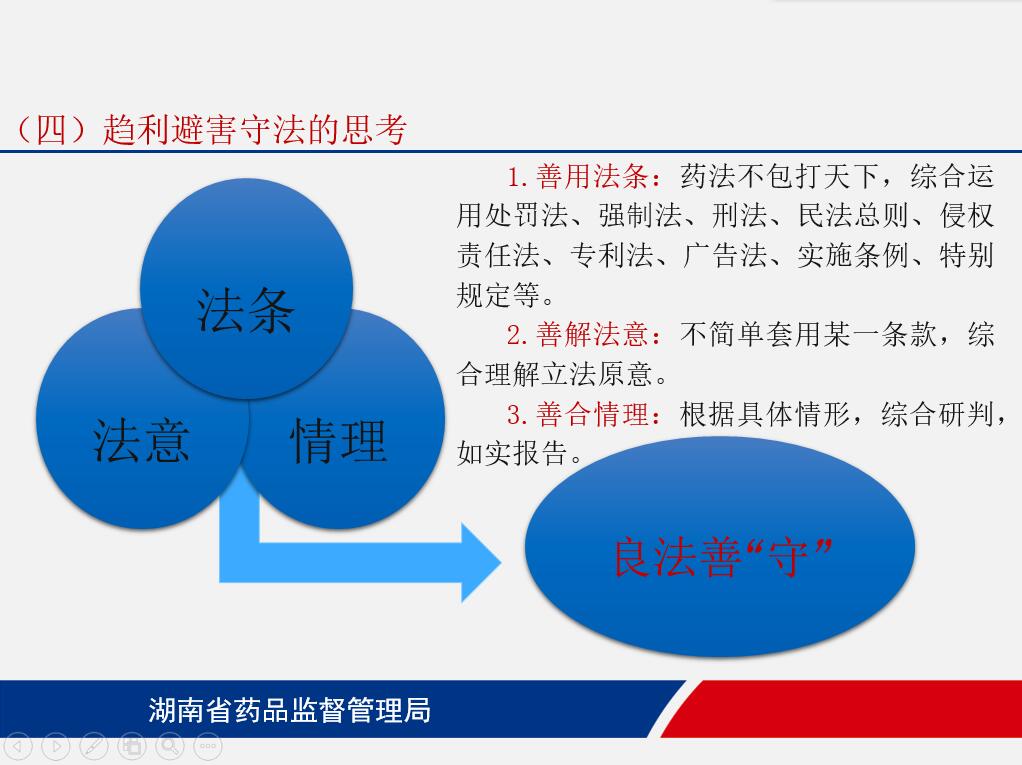 （四）趋利避害守法的思考

法条

法意

情理

1. 善用法条：药法不包打天下，综合运用处罚法、强制法、刑法、民法总则、侵权责任法、专利法、广告法、实施条例、特别规定等。

2. 善解法意：不简单套用某一条款，综合理解立法原意。

3. 善合情理：根据具体情形，综合研判，如实报告。

良法善“守”

湖南省药品监督管理局